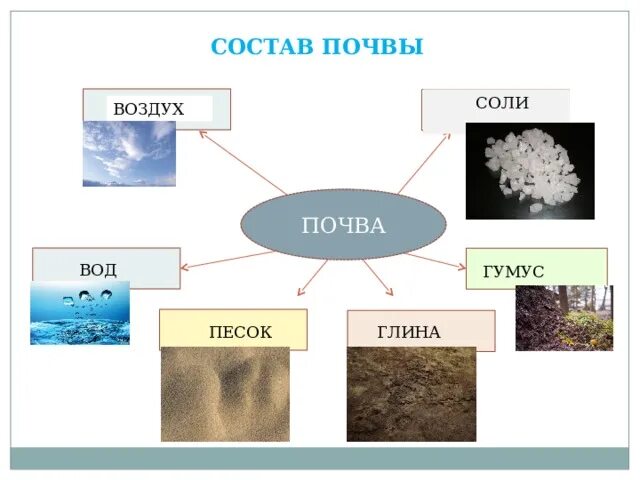 СОСТАВ ПОЧВЫ

ВОЗДУХ

СОЛИ

ПОЧВА

ВОД

ГУМУС

ПЕСОК

ГЛИНА